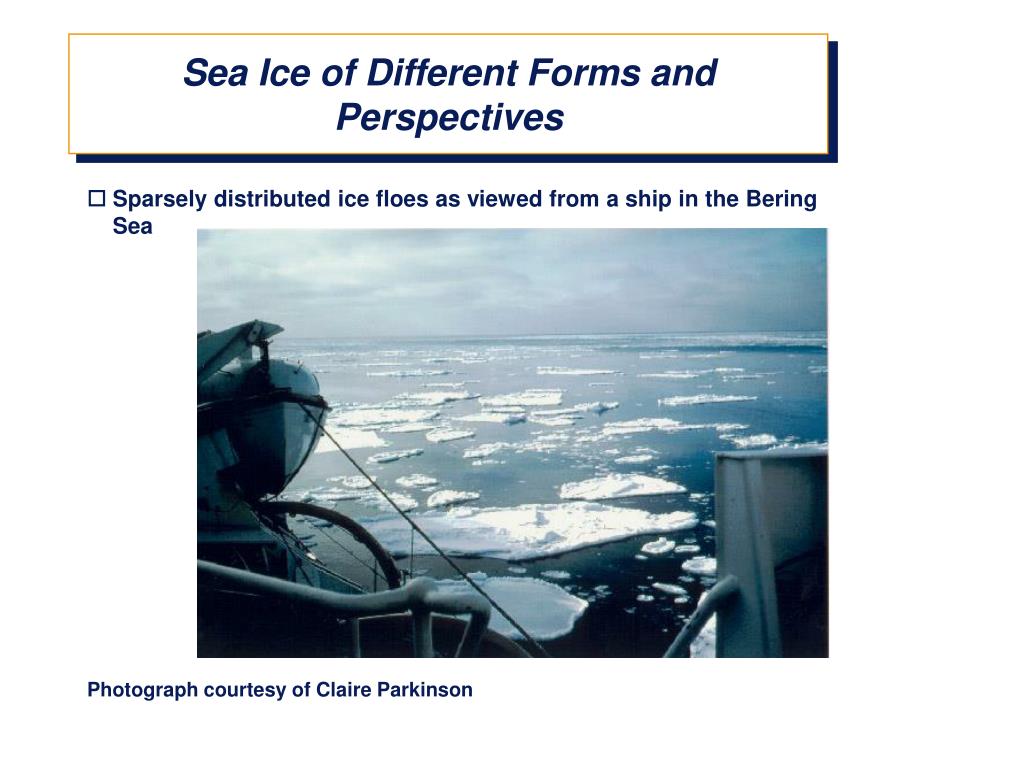 Sea Ice of Different Forms and Perspectives

□ Sparsely distributed ice floes as viewed from a ship in the Bering Sea

Photograph courtesy of Claire Parkinson